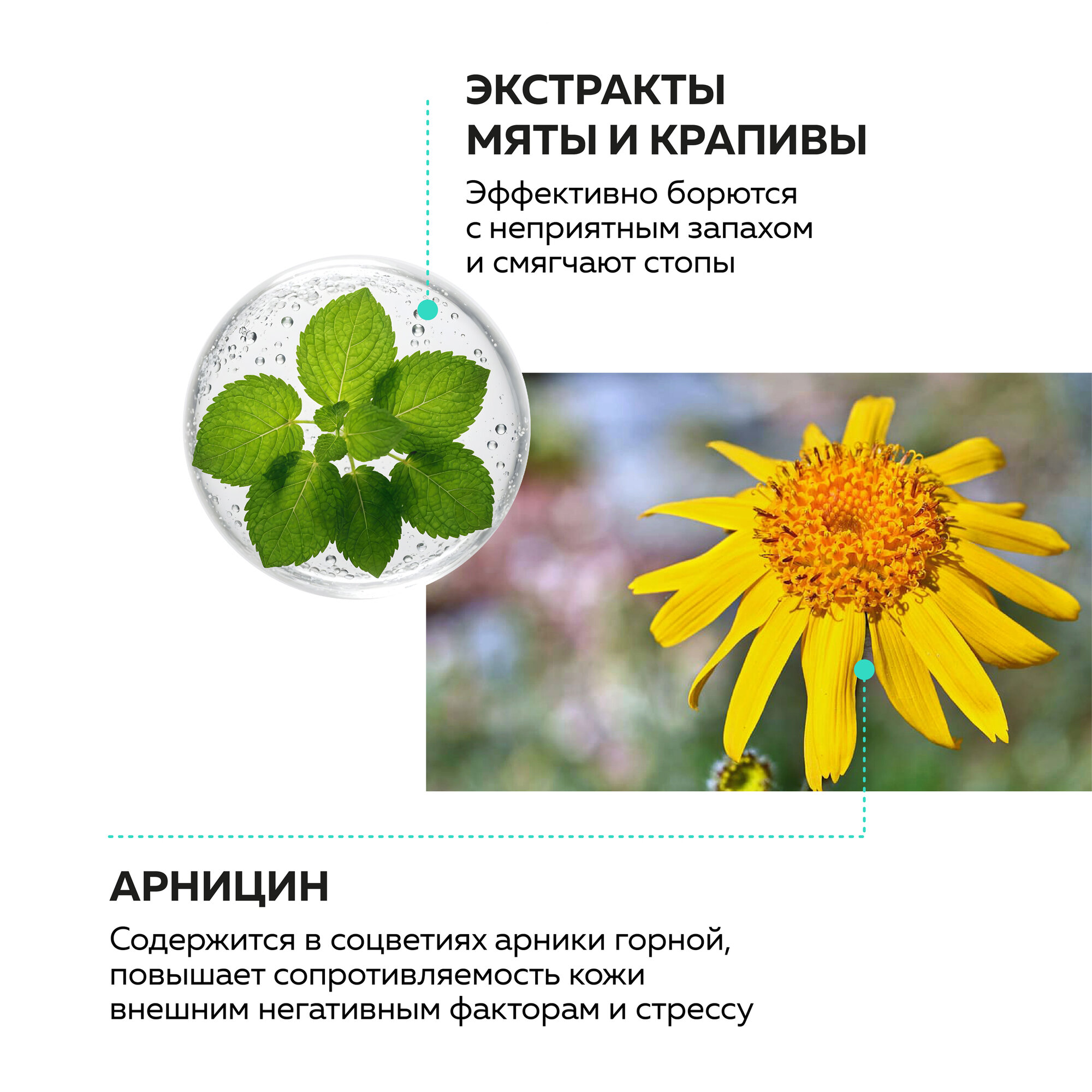 ЭКСТРАКТЫ МЯТЫ И КРАПИВЫ

Эффективно борются с неприятным запахом и смягчают стопы

АРНИЦИН

Содержится в соцветиях арники горной, повышает сопротивляемость кожи внешним негативным факторам и стрессу